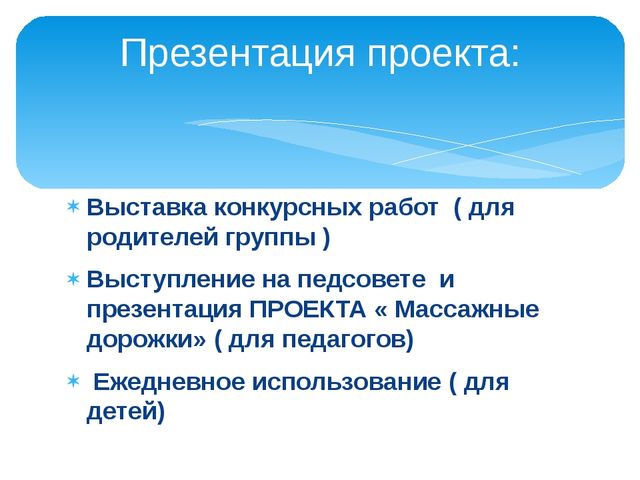 Презентация проекта:

* Выставка конкурсных работ ( для родителей группы )
* Выступление на педсовете и презентация ПРОЕКТА « Массажные дорожки» ( для педагогов)
* Ежедневное использование ( для детей)